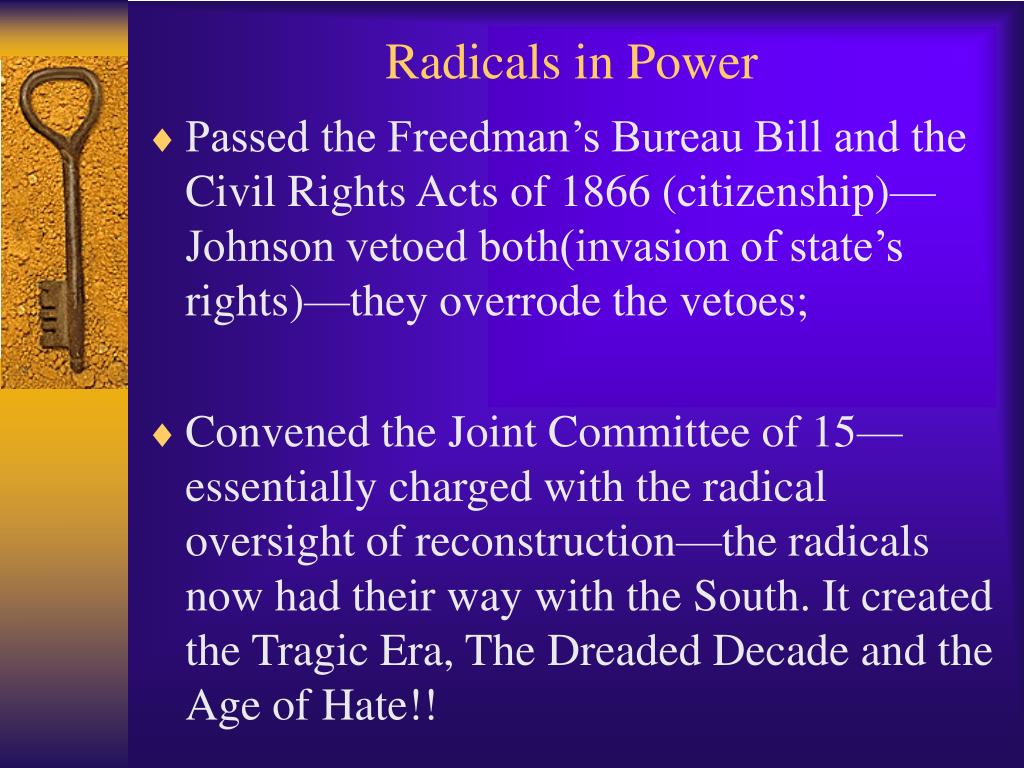 Radicals in Power

♦ Passed the Freedman’s Bureau Bill and the Civil Rights Acts of 1866 (citizenship)—Johnson vetoed both(invasion of state’s rights)—they overrode the vetoes;

♦ Convened the Joint Committee of 15—essentially charged with the radical oversight of reconstruction—the radicals now had their way with the South. It created the Tragic Era, The Dreaded Decade and the Age of Hate!!